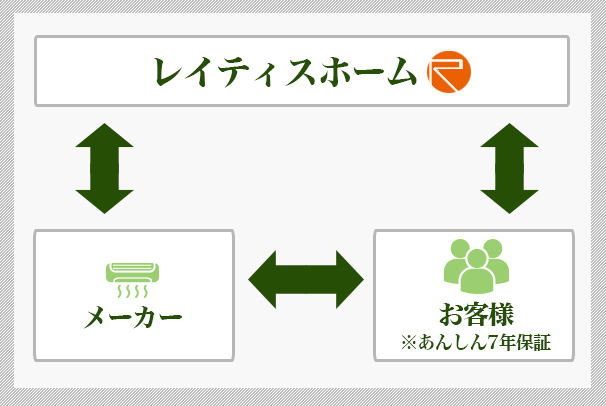 レイティスホーム

メーカー

お客様
※あんしん7年保証